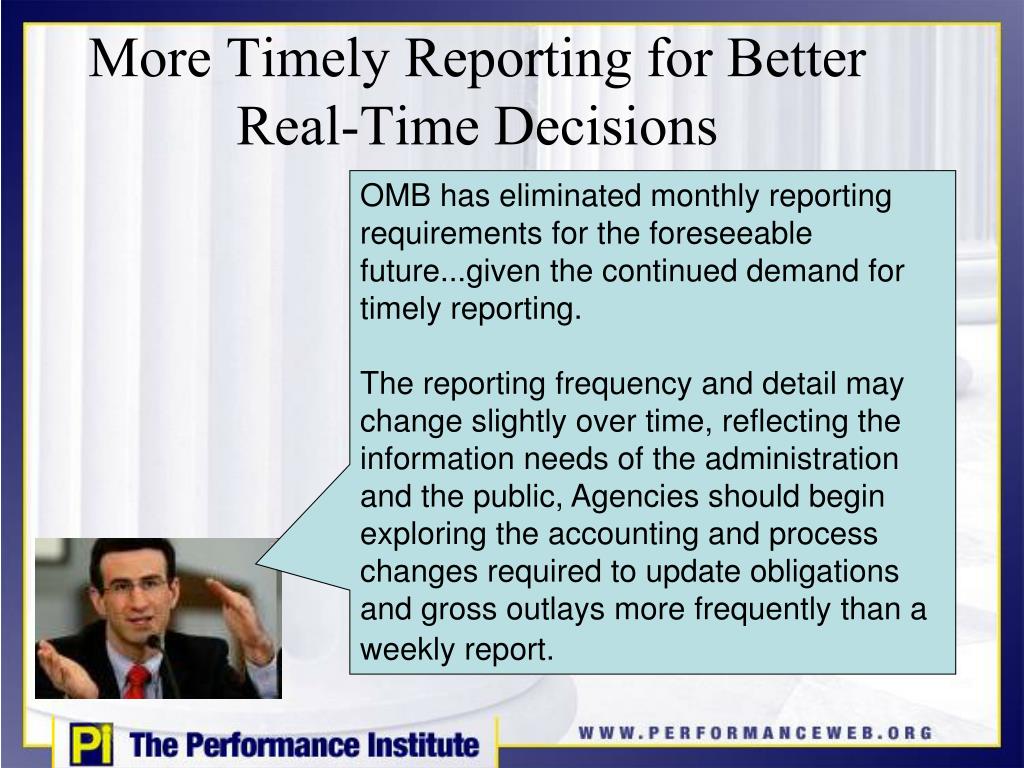 More Timely Reporting for Better Real-Time Decisions

OMB has eliminated monthly reporting requirements for the foreseeable future...given the continued demand for timely reporting.

The reporting frequency and detail may change slightly over time, reflecting the information needs of the administration and the public, Agencies should begin exploring the accounting and process changes required to update obligations and gross outlays more frequently than a weekly report.

PI The Performance Institute

WWW.PERFORMANCEWEB.ORG